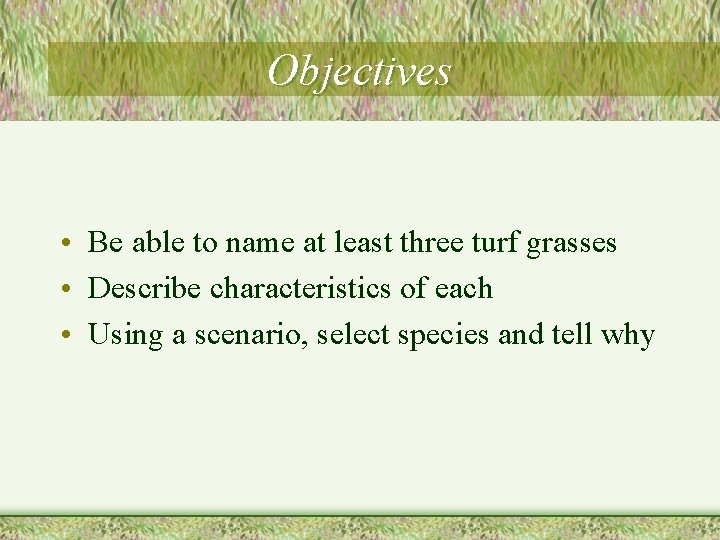 Objectives

• Be able to name at least three turf grasses
• Describe characteristics of each
• Using a scenario, select species and tell why